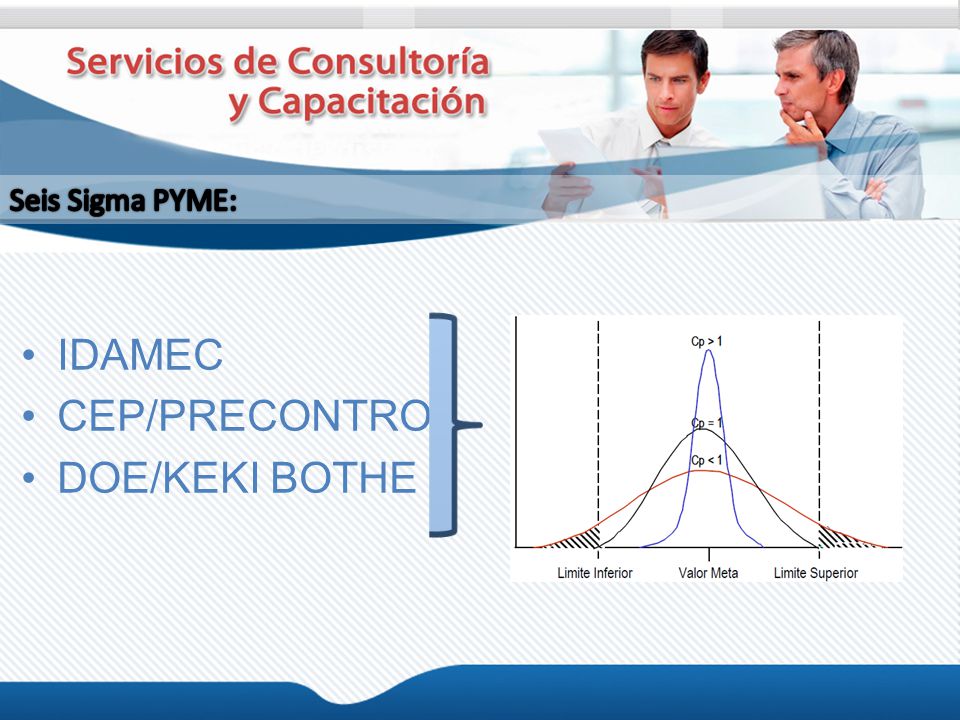 Servicios de Consultoría y Capacitación

Seis Sigma PYME:

• IDAMEC
• CEP/PRECONTRO
• DOE/KEKI BOTHE

Cp > 1
Cp = 1
Cp < 1
Limite Inferior
Valor Meta
Limite Superior